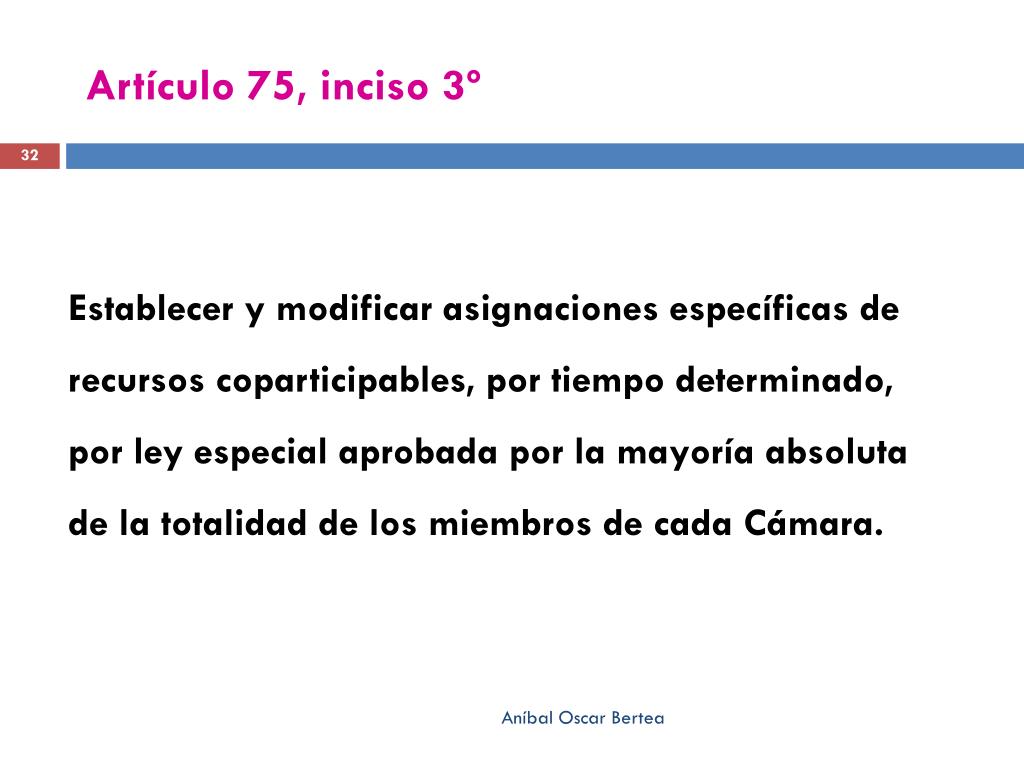 Artículo 75, inciso 3º

32

Establecer y modificar asignaciones específicas de recursos coparticipables, por tiempo determinado, por ley especial aprobada por la mayoría absoluta de la totalidad de los miembros de cada Cámara.

Aníbal Oscar Bertea